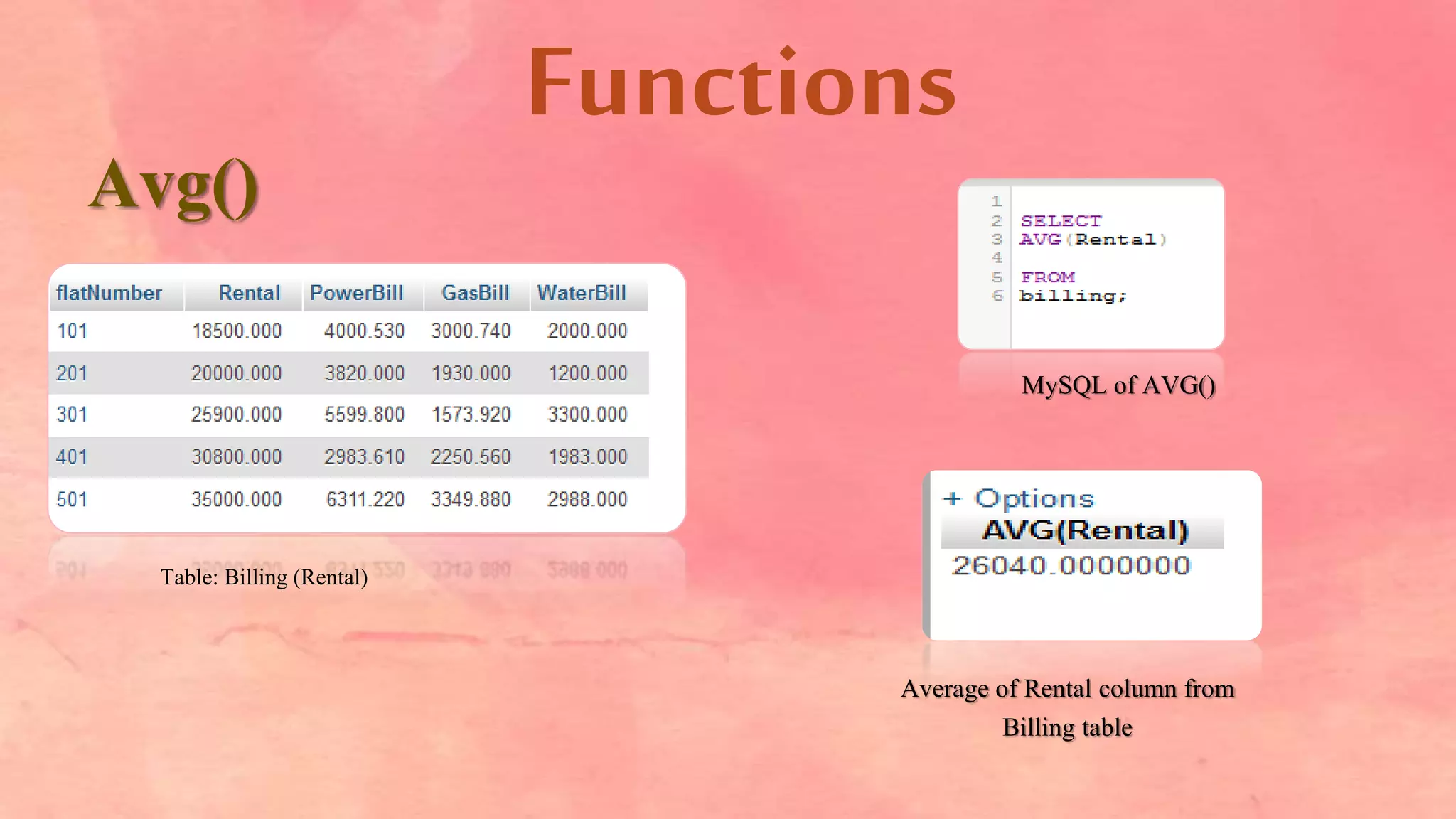 Functions

Avg()

| flatNumber | Rental | PowerBill | GasBill | WaterBill |
|---|---|---|---|---|
| 101 | 18500.000 | 4000.530 | 3000.740 | 2000.000 |
| 201 | 20000.000 | 3820.000 | 1930.000 | 1200.000 |
| 301 | 25900.000 | 5599.800 | 1573.920 | 3300.000 |
| 401 | 30800.000 | 2983.610 | 2250.560 | 1983.000 |
| 501 | 35000.000 | 6311.220 | 3349.880 | 2988.000 |

Table: Billing (Rental)

1
2 SELECT
3 AVG(Rental)
4
5 FROM
6 billing;

MySQL of AVG()

+ Options
AVG(Rental)
26040.0000000

Average of Rental column from Billing table